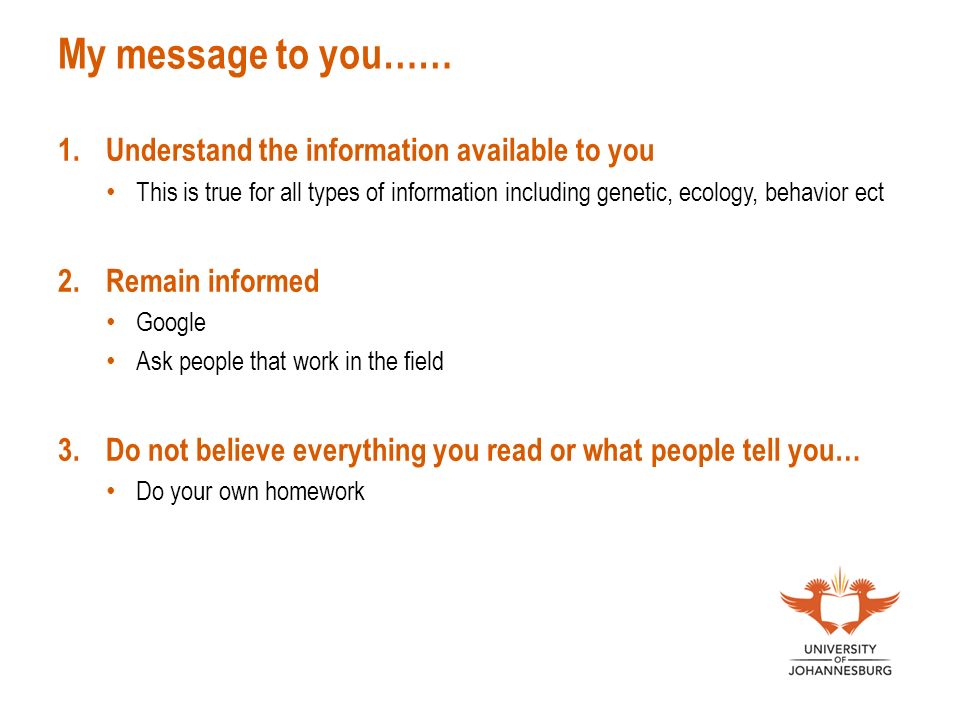 My message to you……

1. Understand the information available to you
• This is true for all types of information including genetic, ecology, behavior ect

2. Remain informed
• Google
• Ask people that work in the field

3. Do not believe everything you read or what people tell you…
• Do your own homework

UNIVERSITY
OF
JOHANNESBURG